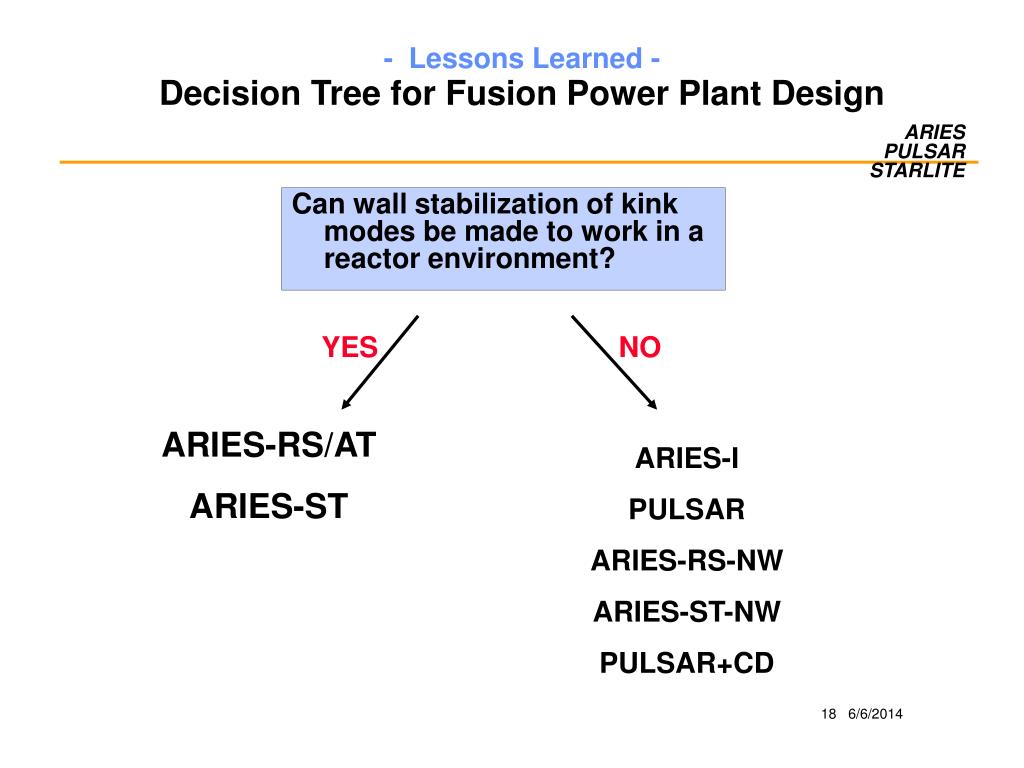 - Lessons Learned -
Decision Tree for Fusion Power Plant Design

ARIES
PULSAR
STARLITE

Can wall stabilization of kink modes be made to work in a reactor environment?

YES

NO

ARIES-RS/AT

ARIES-ST

ARIES-I

PULSAR

ARIES-RS-NW

ARIES-ST-NW

PULSAR+CD

18 6/6/2014